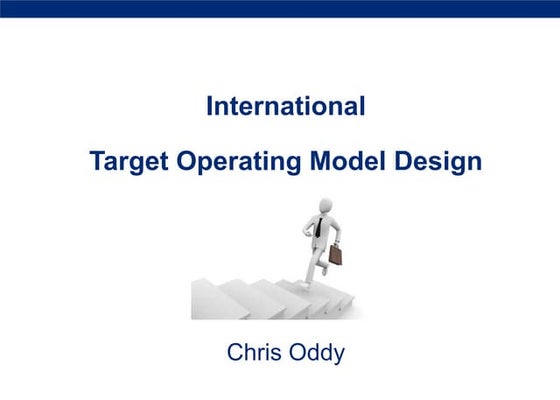 International

Target Operating Model Design

Chris Oddy